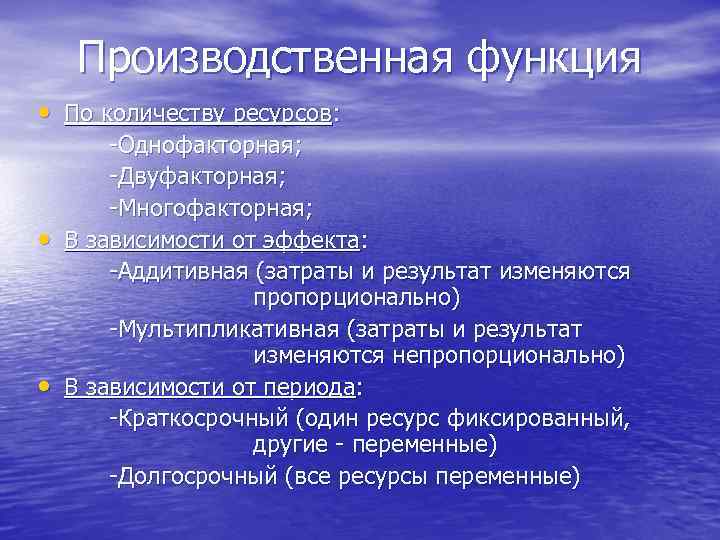 Производственная функция

• По количеству ресурсов:
-Однофакторная;
-Двуфакторная;
-Многофакторная;
• В зависимости от эффекта:
-Аддитивная (затраты и результат изменяются пропорционально)
-Мультипликативная (затраты и результат изменяются непропорционально)
• В зависимости от периода:
-Краткосрочный (один ресурс фиксированный, другие - переменные)
-Долгосрочный (все ресурсы переменные)